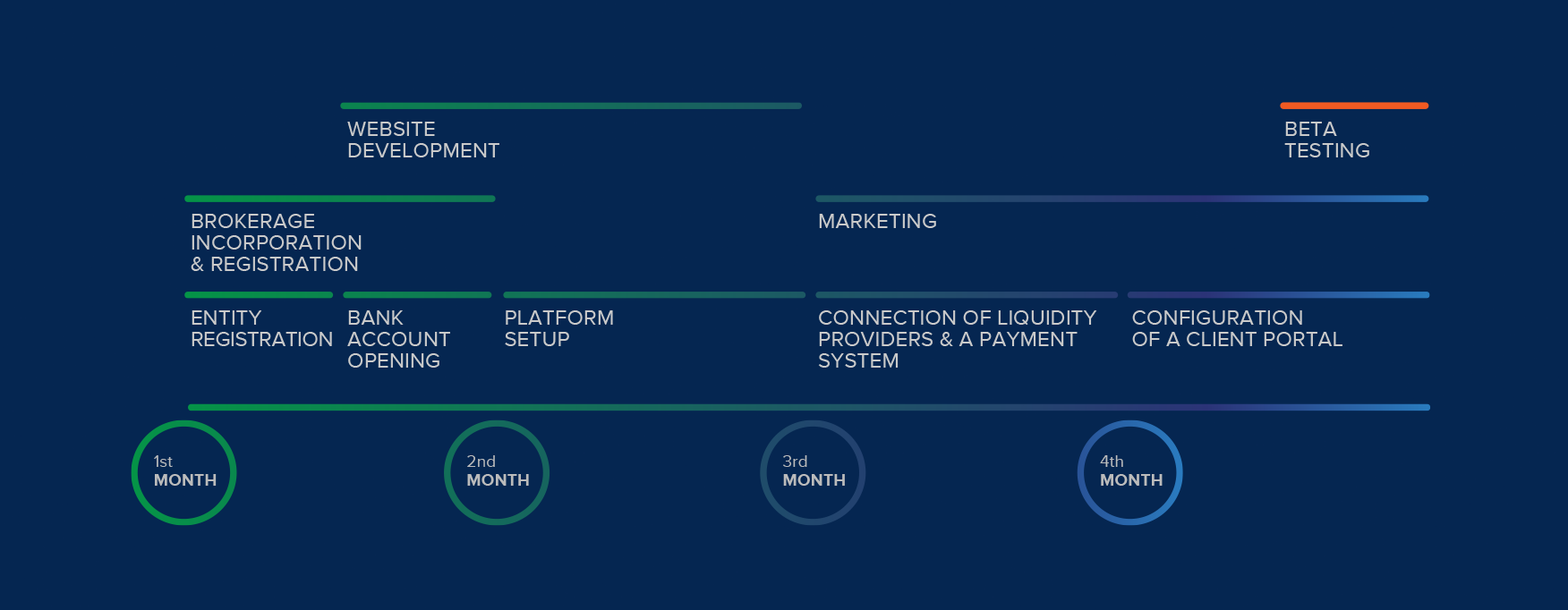 WEBSITE DEVELOPMENT

BETA TESTING

BROKERAGE INCORPORATION & REGISTRATION

MARKETING

ENTITY REGISTRATION

BANK ACCOUNT OPENING

PLATFORM SETUP

CONNECTION OF LIQUIDITY PROVIDERS & A PAYMENT SYSTEM

CONFIGURATION OF A CLIENT PORTAL

1st MONTH

2nd MONTH

3rd MONTH

4th MONTH